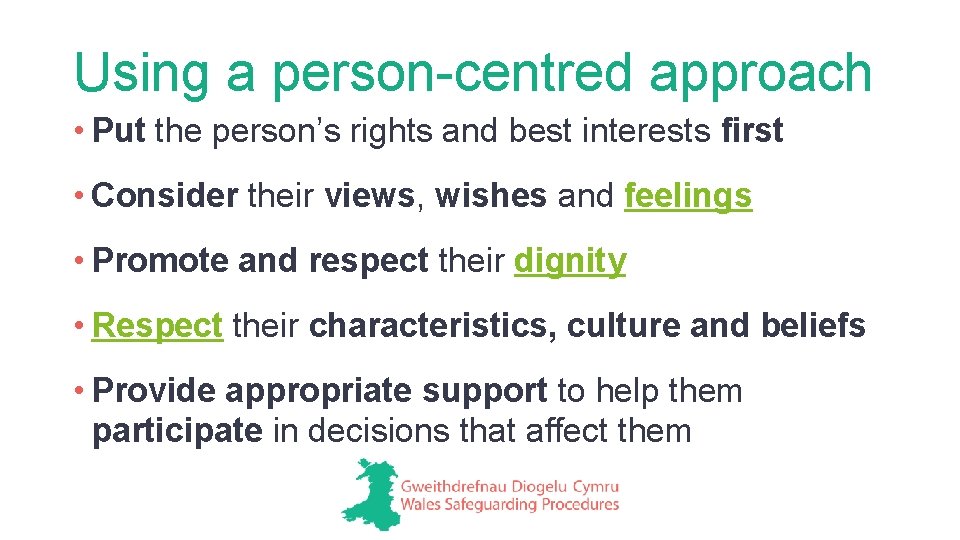 Using a person-centred approach

• Put the person's rights and best interests first

• Consider their views, wishes and feelings

• Promote and respect their dignity

• Respect their characteristics, culture and beliefs

• Provide appropriate support to help them participate in decisions that affect them

Gweithdrefnau Diogelu Cymru
Wales Safeguarding Procedures